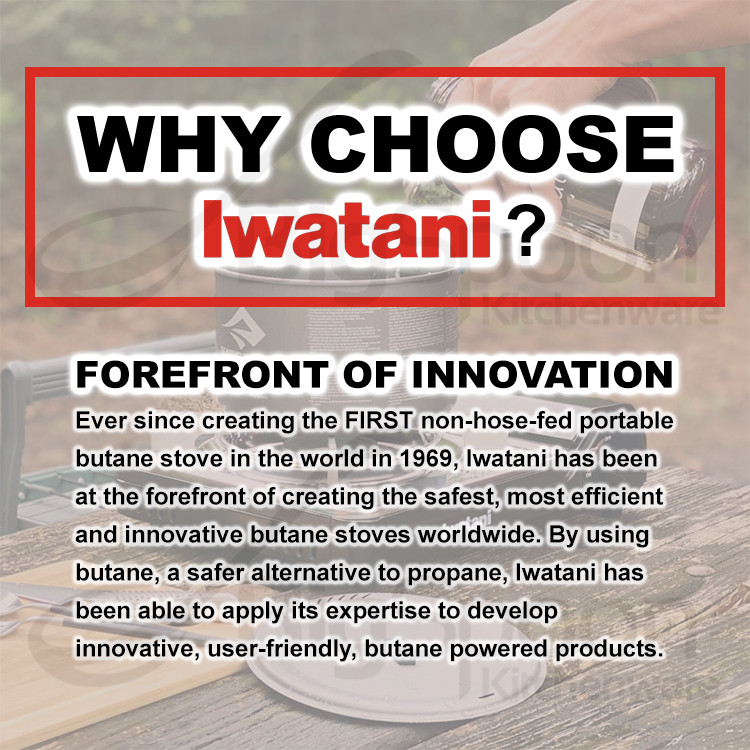 WHY CHOOSE Iwatani?

Kitchenware

FOREFRONT OF INNOVATION

Ever since creating the FIRST non-hose-fed portable butane stove in the world in 1969, Iwatani has been at the forefront of creating the safest, most efficient and innovative butane stoves worldwide. By using butane, a safer alternative to propane, Iwatani has been able to apply its expertise to develop innovative, user-friendly, butane powered products.